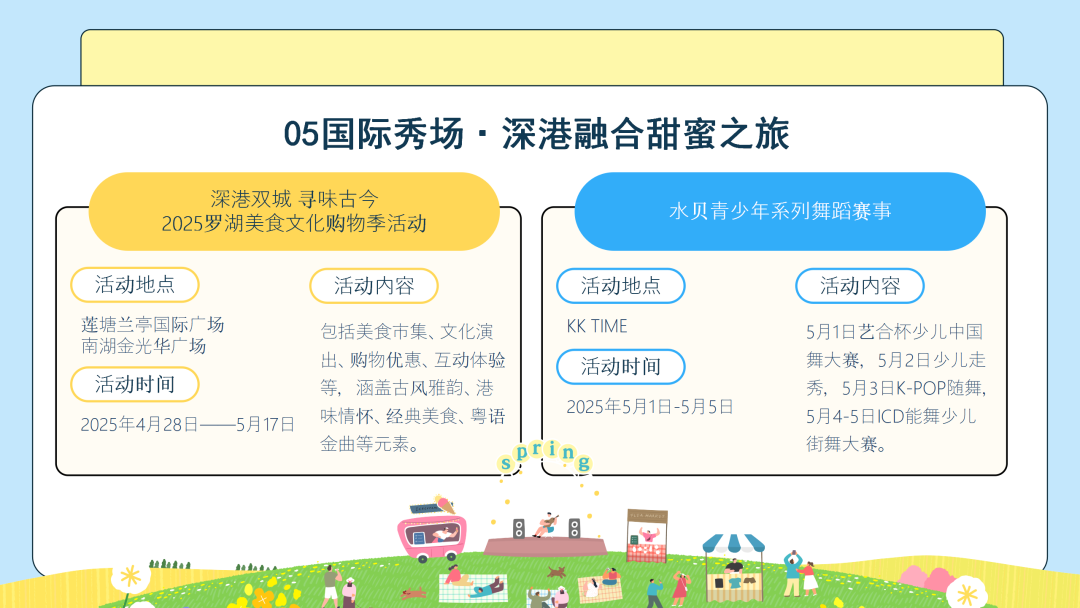 05国际秀场 · 深港融合甜蜜之旅

深港双城 寻味古今
2025罗湖美食文化购物季活动

活动地点

莲塘兰亭国际广场
南湖金光华广场

活动时间

2025年4月28日——5月17日

活动内容

包括美食市集、文化演出、购物优惠、互动体验等，涵盖古风雅韵、港味情怀、经典美食、粤语金曲等元素。

水贝青少年系列舞蹈赛事

活动地点

KK TIME

活动时间

2025年5月1日-5月5日

活动内容

5月1日艺合杯少儿中国舞大赛，5月2日少儿走秀，5月3日K-POP随舞，5月4-5日ICD能舞少儿街舞大赛。

spring